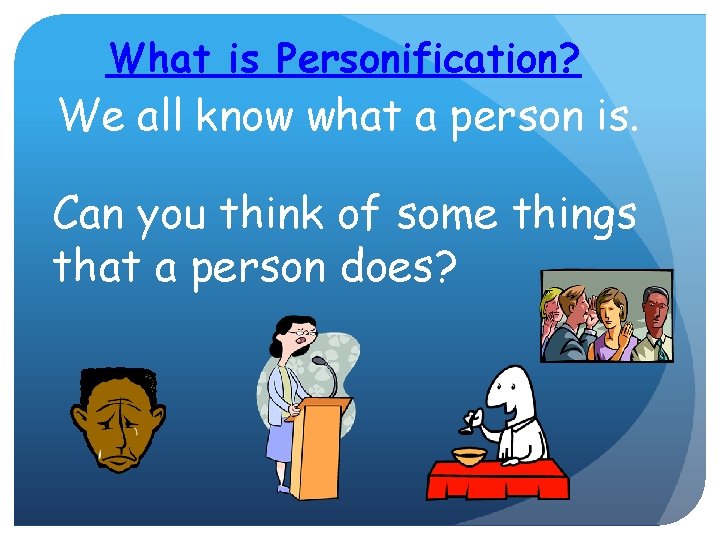 What is Personification?

We all know what a person is.

Can you think of some things that a person does?